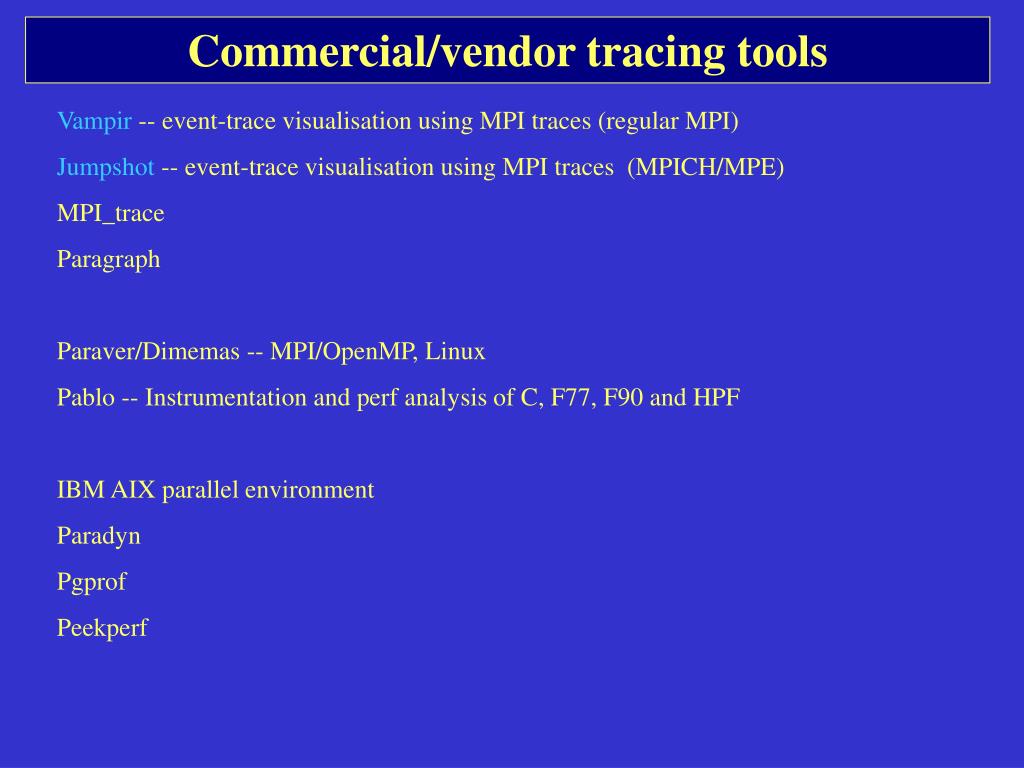 Commercial/vendor tracing tools

Vampir -- event-trace visualisation using MPI traces (regular MPI)

Jumpshot -- event-trace visualisation using MPI traces (MPICH/MPE)

MPI_trace

Paragraph

Paraver/Dimemas -- MPI/OpenMP, Linux

Pablo -- Instrumentation and perf analysis of C, F77, F90 and HPF

IBM AIX parallel environment

Paradyn

Pgprof

Peekperf